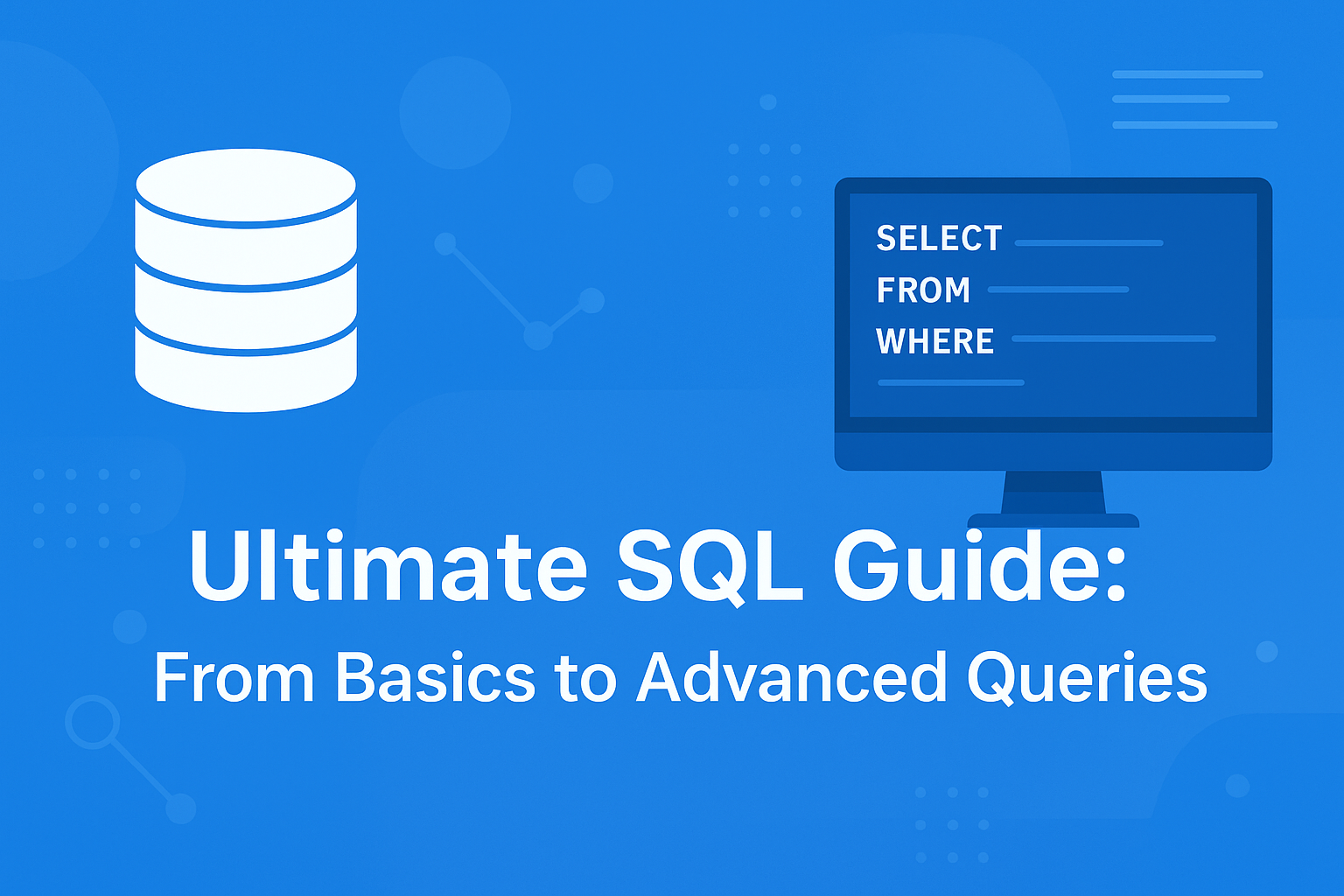 SELECT
FROM
WHERE

Ultimate SQL Guide:
From Basics to Advanced Queries